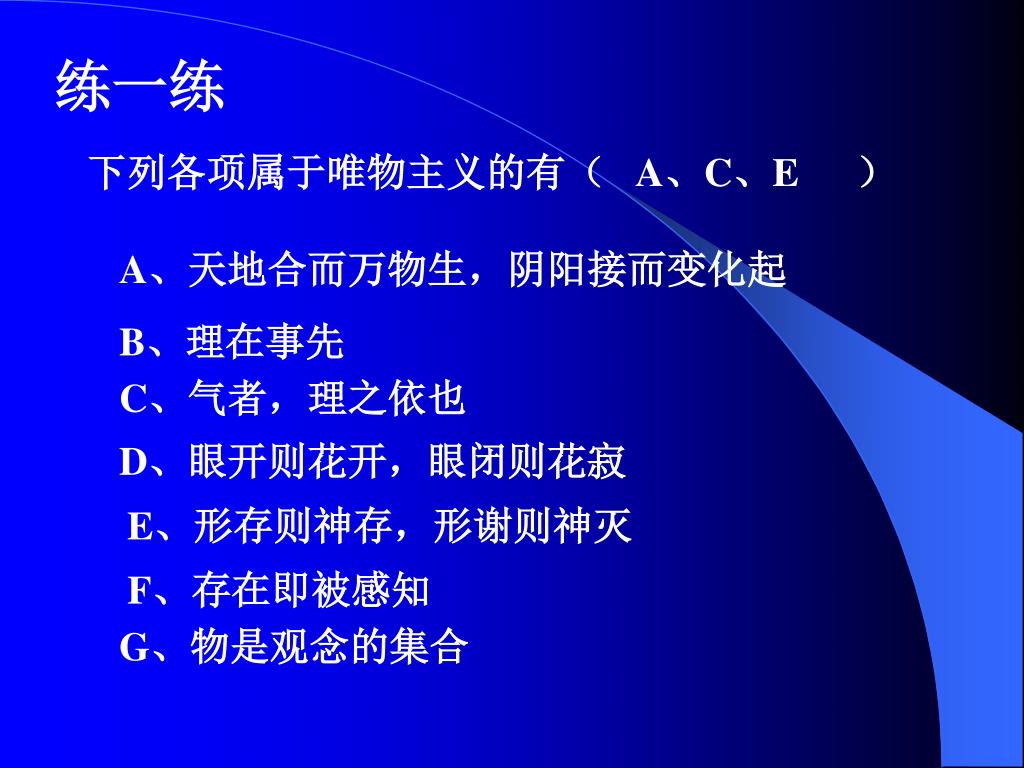 练一练

下列各项属于唯物主义的有（ A、C、E ）

A、天地合而万物生，阴阳接而变化起

B、理在事先

C、气者，理之依也

D、眼开则花开，眼闭则花寂

E、形存则神存，形谢则神灭

F、存在即被感知

G、物是观念的集合